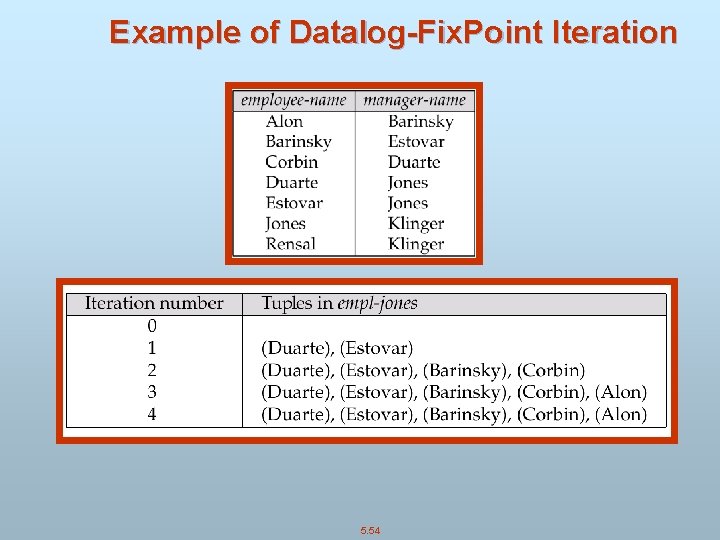 Example of Datalog-FixPoint Iteration

| employee-name | manager-name |
|---|---|
| Alon | Barinsky |
| Barinsky | Estovar |
| Corbin | Duarte |
| Duarte | Jones |
| Estovar | Jones |
| Jones | Klinger |
| Rensal | Klinger |

| Iteration number | Tuples in empl-jones |
|---|---|
| 0 | |
| 1 | (Duarte), (Estovar) |
| 2 | (Duarte), (Estovar), (Barinsky), (Corbin) |
| 3 | (Duarte), (Estovar), (Barinsky), (Corbin), (Alon) |
| 4 | (Duarte), (Estovar), (Barinsky), (Corbin), (Alon) |

5.54